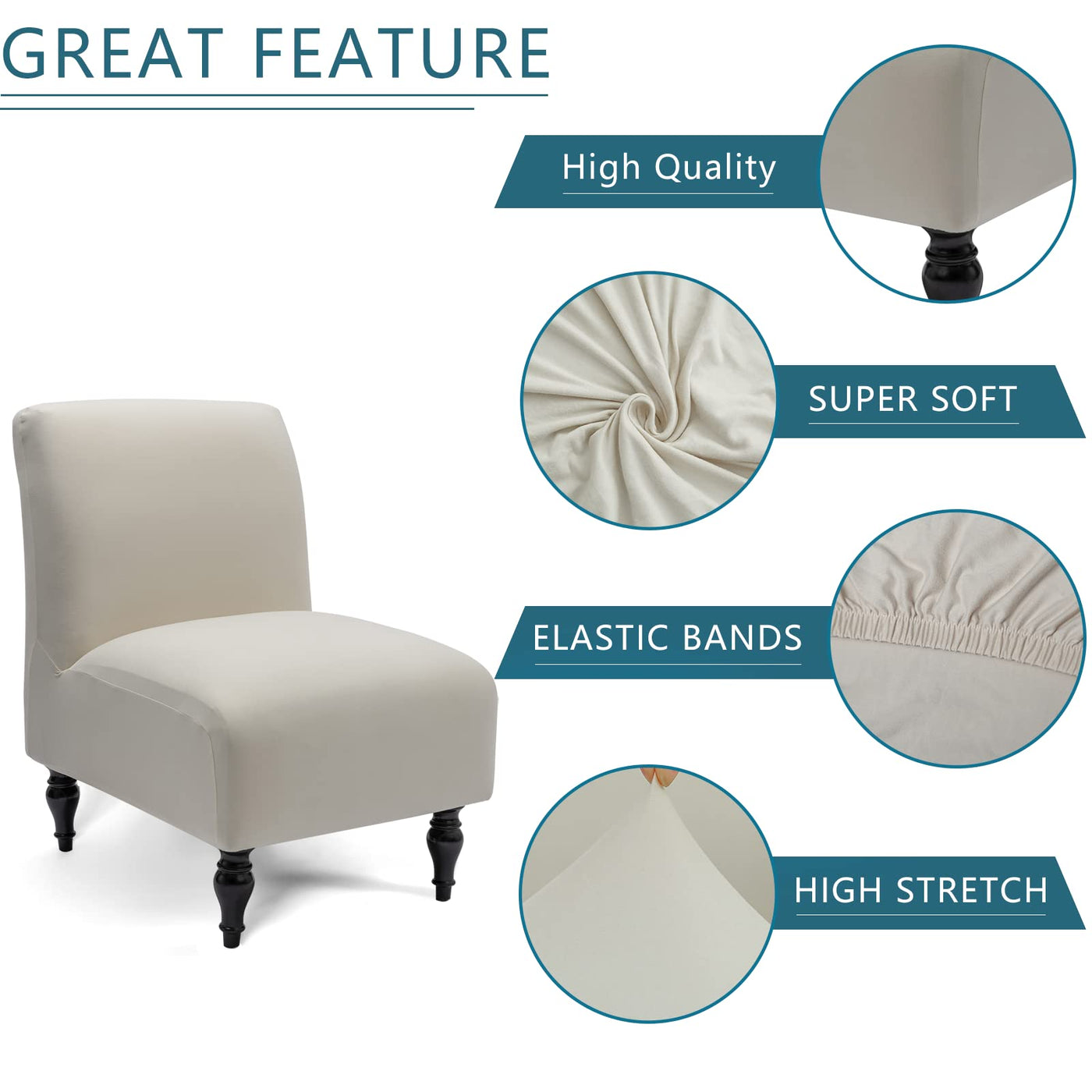 GREAT FEATURE

High Quality

SUPER SOFT

ELASTIC BANDS

HIGH STRETCH